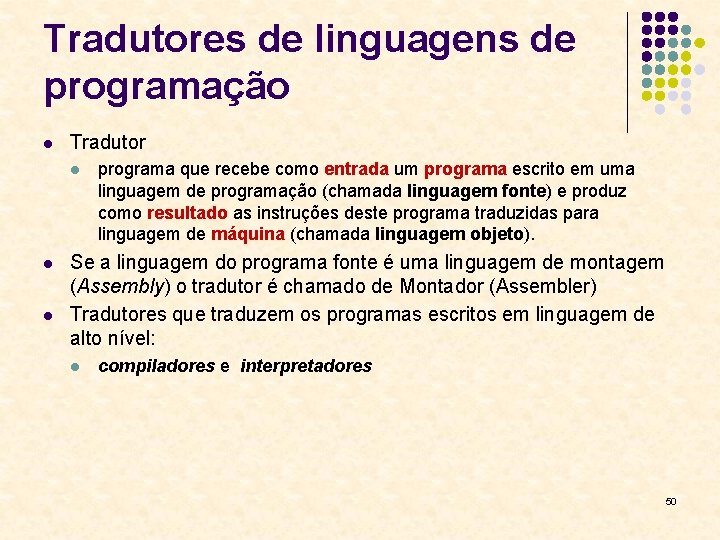 Tradutores de linguagens de programação

- Tradutor
  - programa que recebe como entrada um programa escrito em uma linguagem de programação (chamada linguagem fonte) e produz como resultado as instruções deste programa traduzidas para linguagem de máquina (chamada linguagem objeto).
- Se a linguagem do programa fonte é uma linguagem de montagem (Assembly) o tradutor é chamado de Montador (Assembler)
- Tradutores que traduzem os programas escritos em linguagem de alto nível:
  - compiladores e interpretadores

50